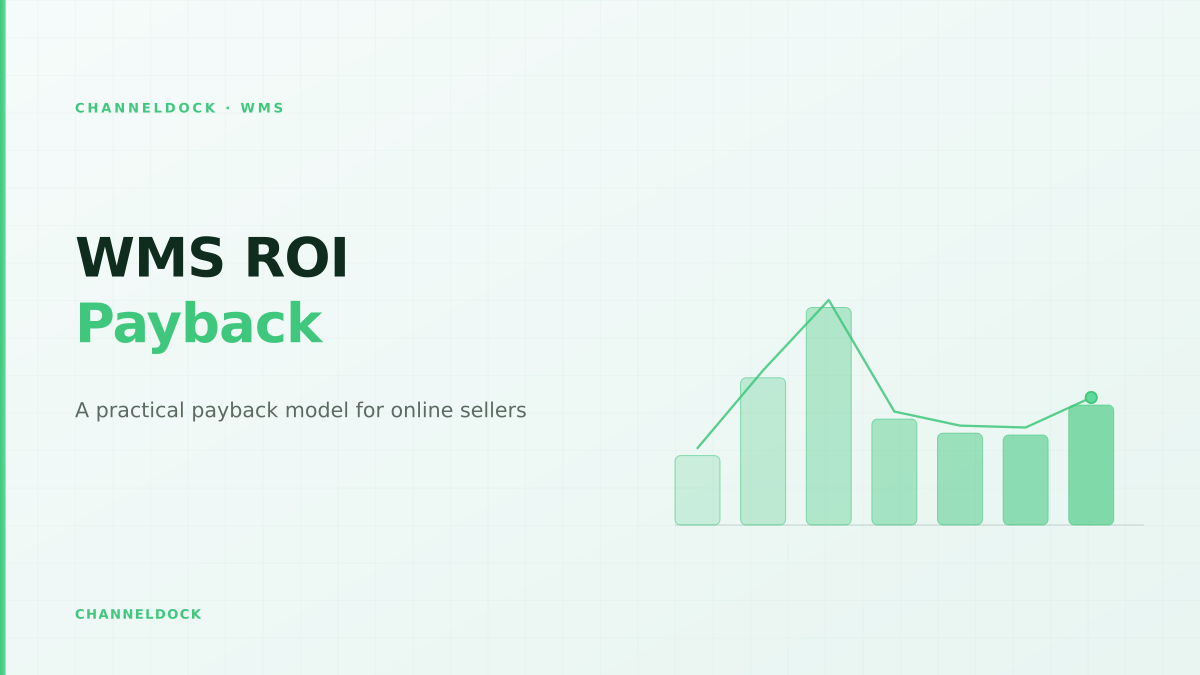 CHANNELDOCK · WMS

WMS ROI
Payback

A practical payback model for online sellers

CHANNELDOCK